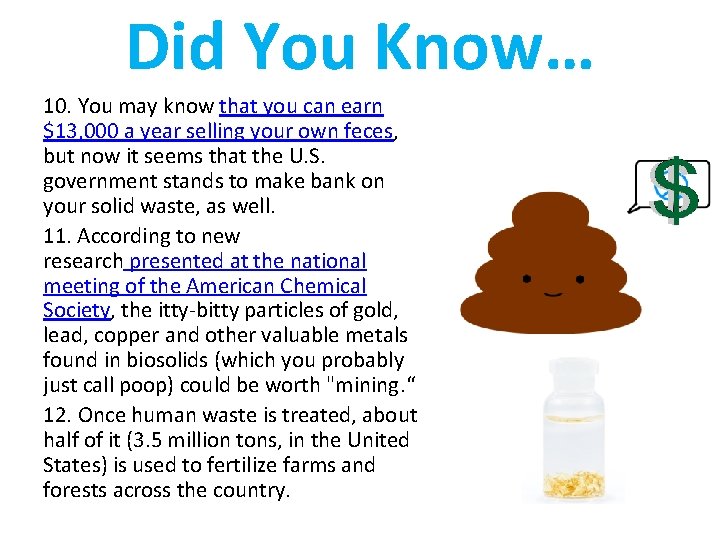 Did You Know…

10. You may know that you can earn $13,000 a year selling your own feces, but now it seems that the U.S. government stands to make bank on your solid waste, as well.

11. According to new research presented at the national meeting of the American Chemical Society, the itty-bitty particles of gold, lead, copper and other valuable metals found in biosolids (which you probably just call poop) could be worth "mining."

12. Once human waste is treated, about half of it (3.5 million tons, in the United States) is used to fertilize farms and forests across the country.

$